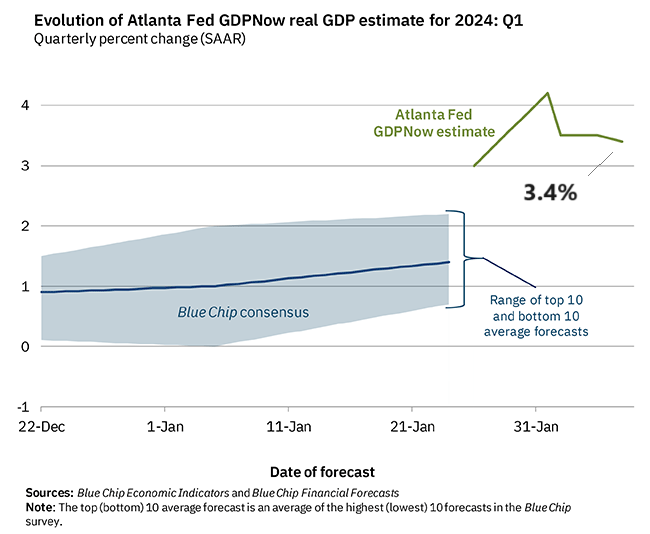 Evolution of Atlanta Fed GDPNow real GDP estimate for 2024: Q1
Quarterly percent change (SAAR)

4
3
2
1
0
-1

Atlanta Fed GDPNow estimate

3.4%

Blue Chip consensus

Range of top 10 and bottom 10 average forecasts

22-Dec
1-Jan
11-Jan
21-Jan
31-Jan

Date of forecast

Sources: Blue Chip Economic Indicators and Blue Chip Financial Forecasts
Note: The top (bottom) 10 average forecast is an average of the highest (lowest) 10 forecasts in the Blue Chip survey.